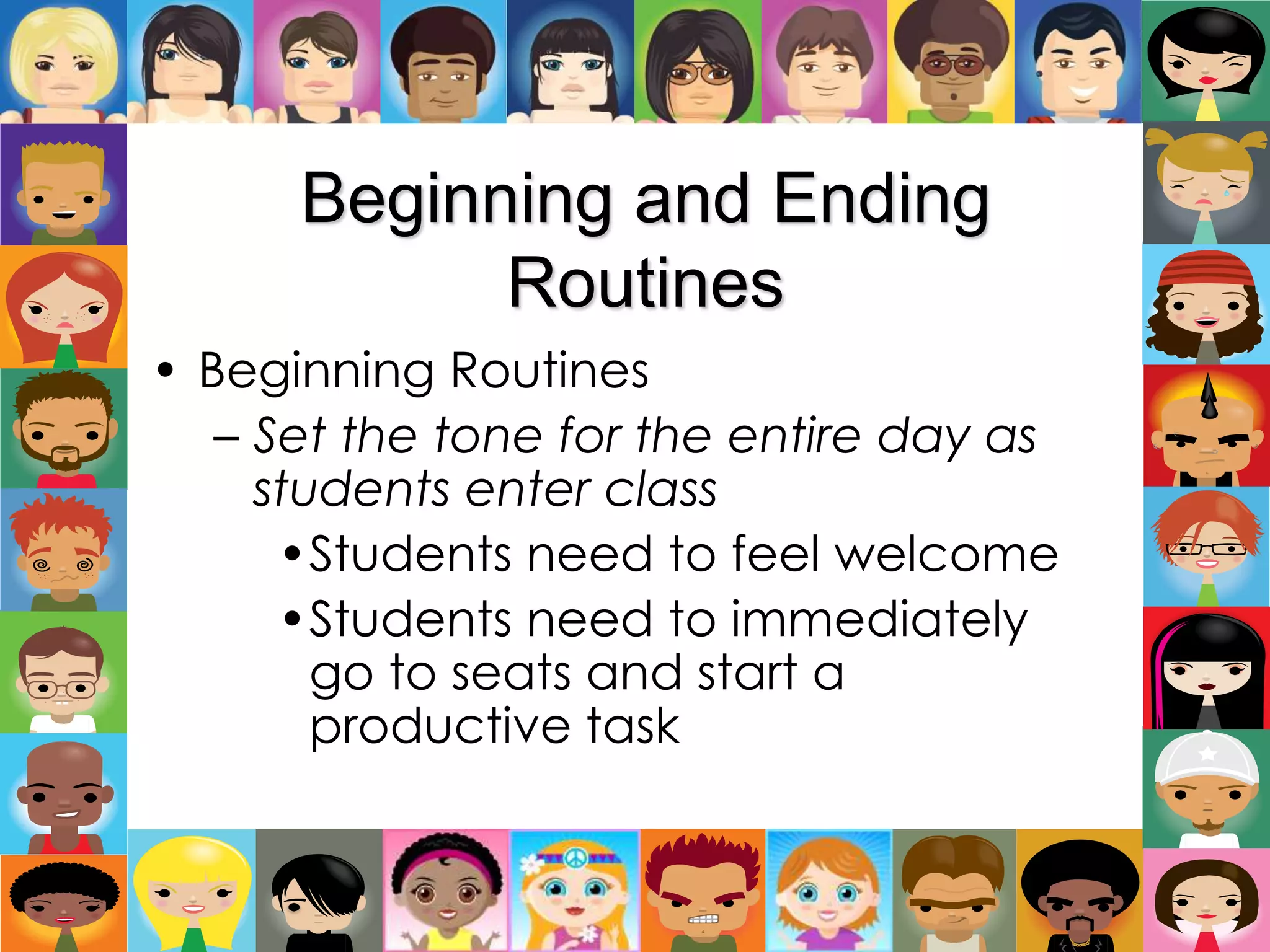 Beginning and Ending Routines

• Beginning Routines
  – Set the tone for the entire day as students enter class
    • Students need to feel welcome
    • Students need to immediately go to seats and start a productive task